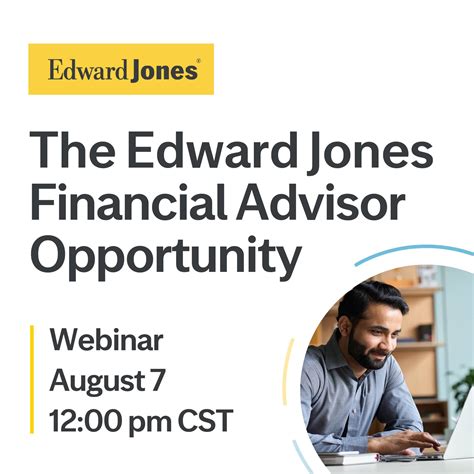 Edward Jones®

The Edward Jones Financial Advisor Opportunity

Webinar
August 7
12:00 pm CST